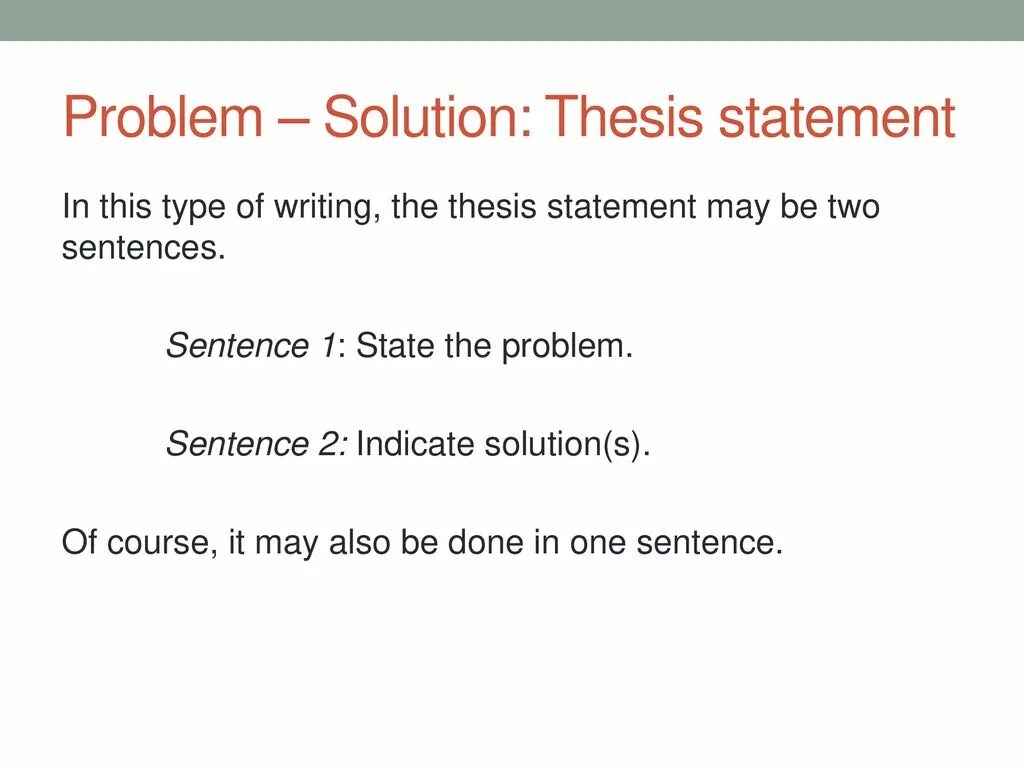 Problem – Solution: Thesis statement

In this type of writing, the thesis statement may be two sentences.

Sentence 1: State the problem.

Sentence 2: Indicate solution(s).

Of course, it may also be done in one sentence.